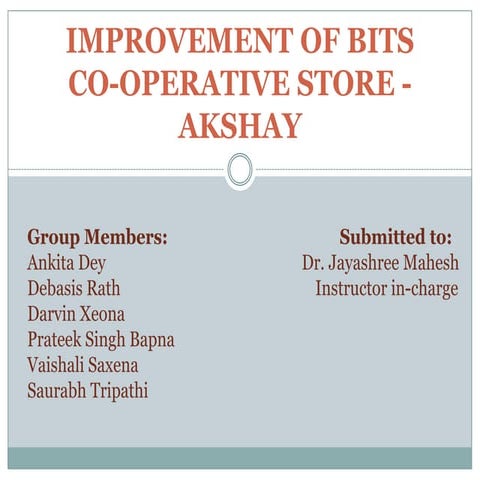 IMPROVEMENT OF BITS CO-OPERATIVE STORE - AKSHAY

Group Members:
Ankita Dey
Debasis Rath
Darvin Xeona
Prateek Singh Bapna
Vaishali Saxena
Saurabh Tripathi

Submitted to:
Dr. Jayashree Mahesh
Instructor in-charge